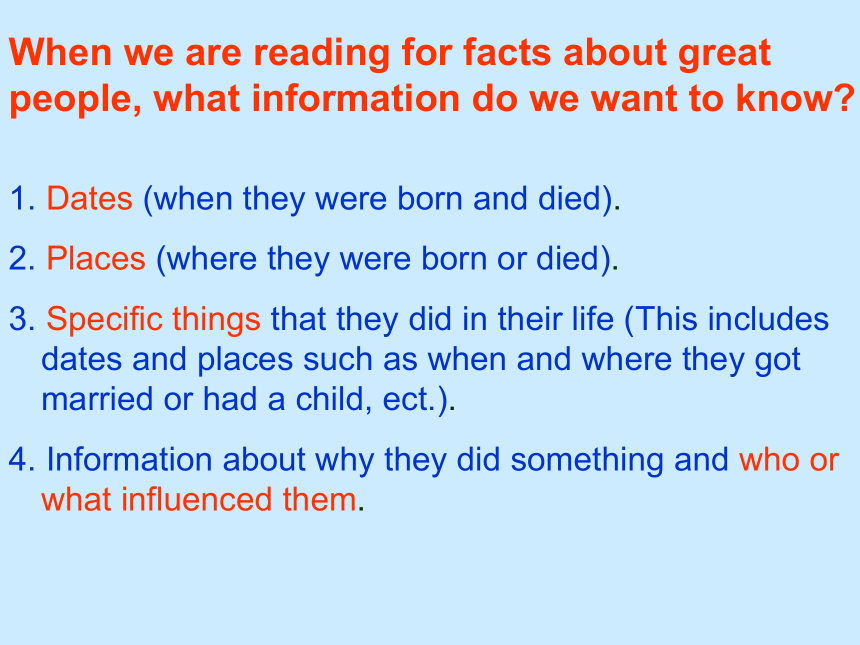 When we are reading for facts about great people, what information do we want to know?

1. Dates (when they were born and died).

2. Places (where they were born or died).

3. Specific things that they did in their life (This includes dates and places such as when and where they got married or had a child, ect.).

4. Information about why they did something and who or what influenced them.